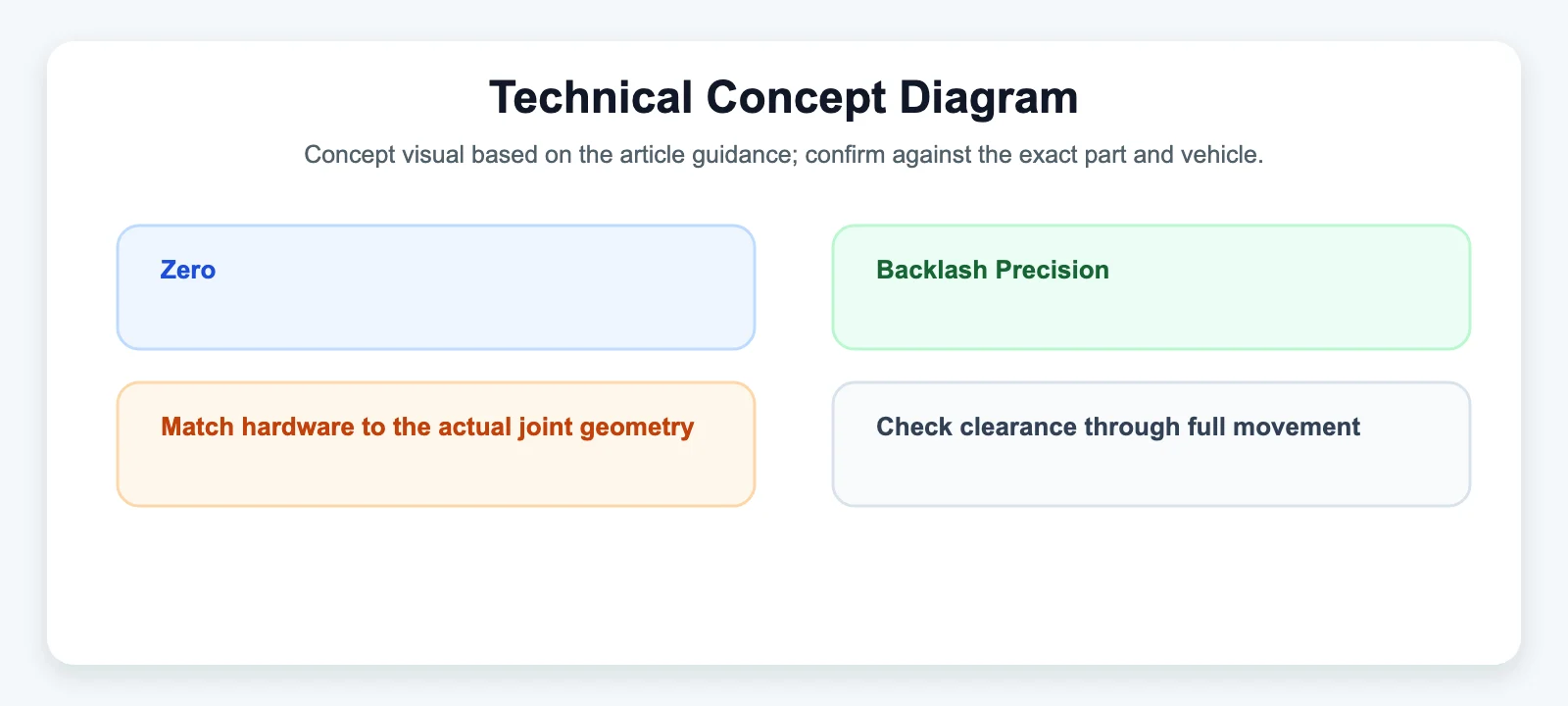 Technical Concept Diagram

Concept visual based on the article guidance; confirm against the exact part and vehicle.

Zero

Backlash Precision

Match hardware to the actual joint geometry

Check clearance through full movement